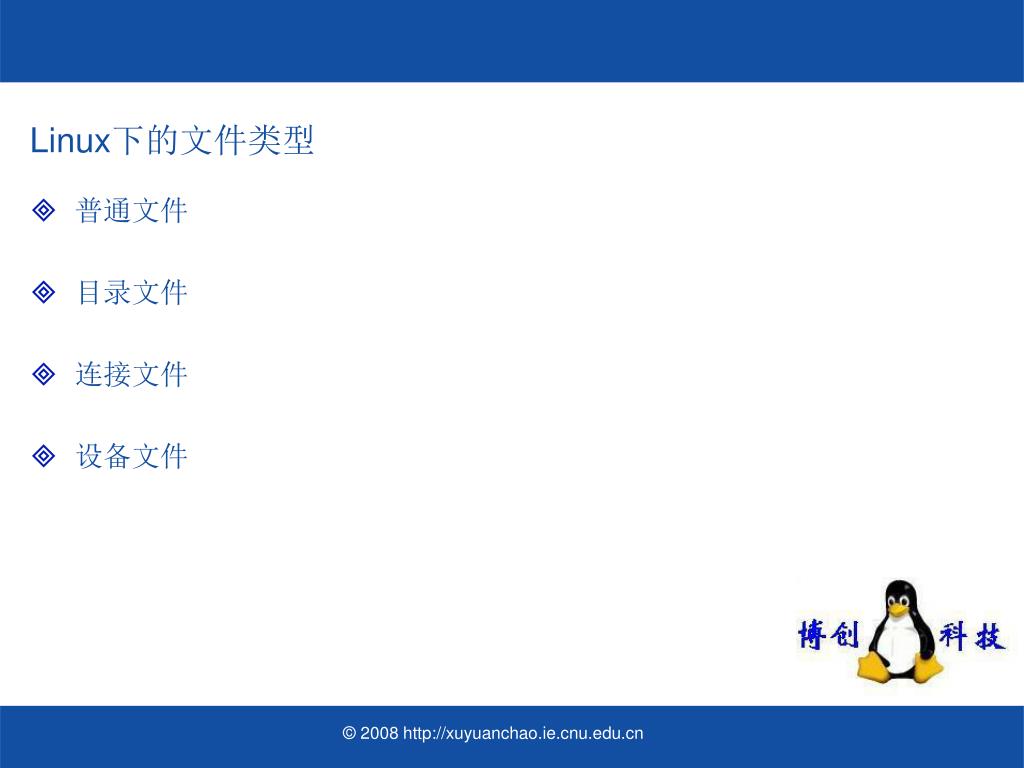 Linux下的文件类型

◈ 普通文件

◈ 目录文件

◈ 连接文件

◈ 设备文件

博创 科技

© 2008 http://xuyuanchao.ie.cnu.edu.cn